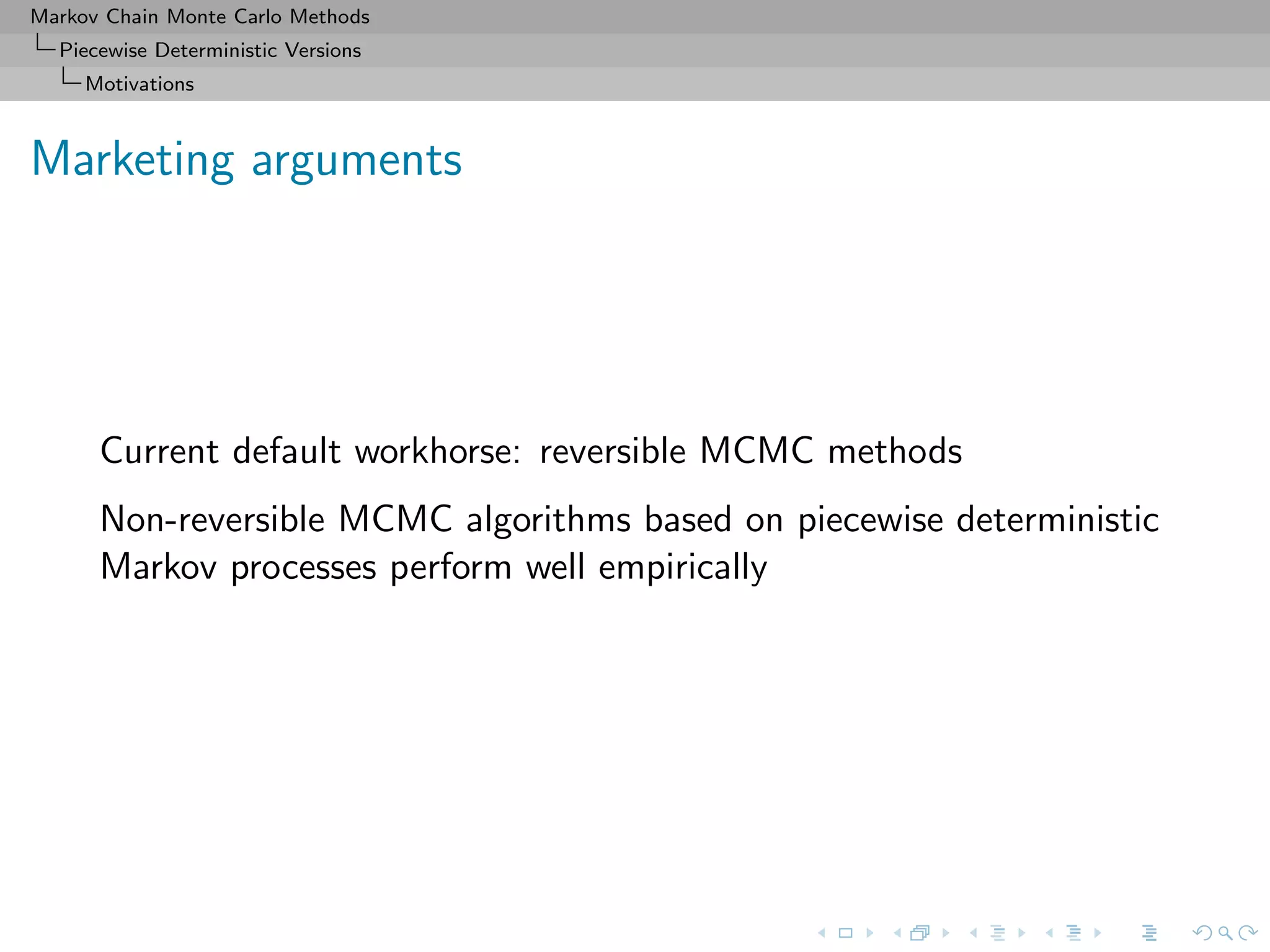 Markov Chain Monte Carlo Methods
Piecewise Deterministic Versions
Motivations

Marketing arguments

Current default workhorse: reversible MCMC methods

Non-reversible MCMC algorithms based on piecewise deterministic Markov processes perform well empirically